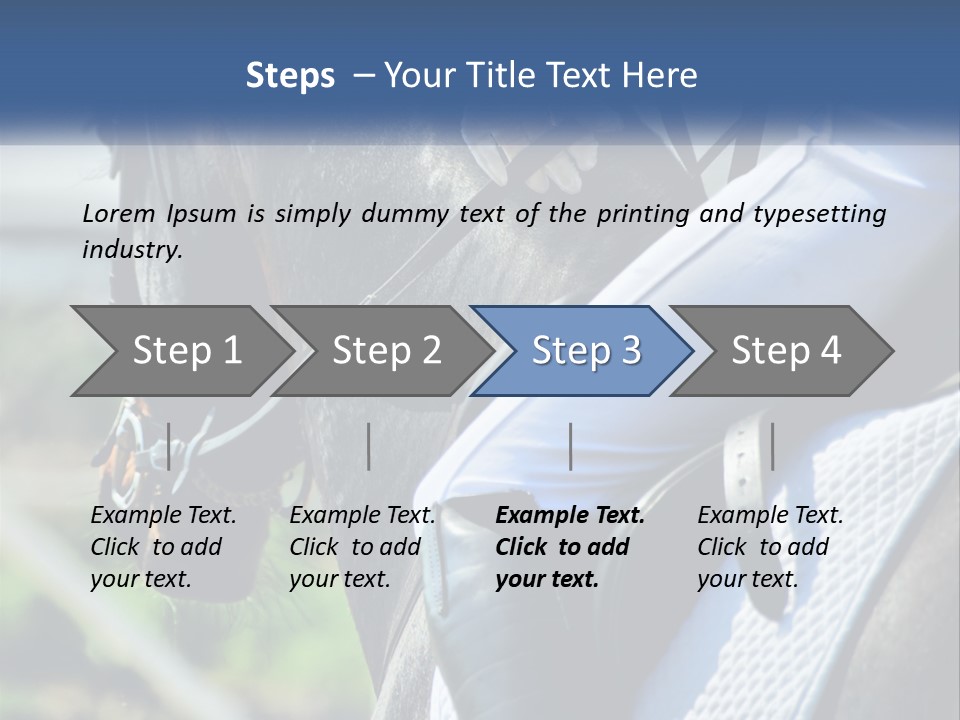 Steps – Your Title Text Here

Lorem Ipsum is simply dummy text of the printing and typesetting industry.

Step 1

Step 2

Step 3

Step 4

Example Text. Click to add your text.

Example Text. Click to add your text.

Example Text. Click to add your text.

Example Text. Click to add your text.